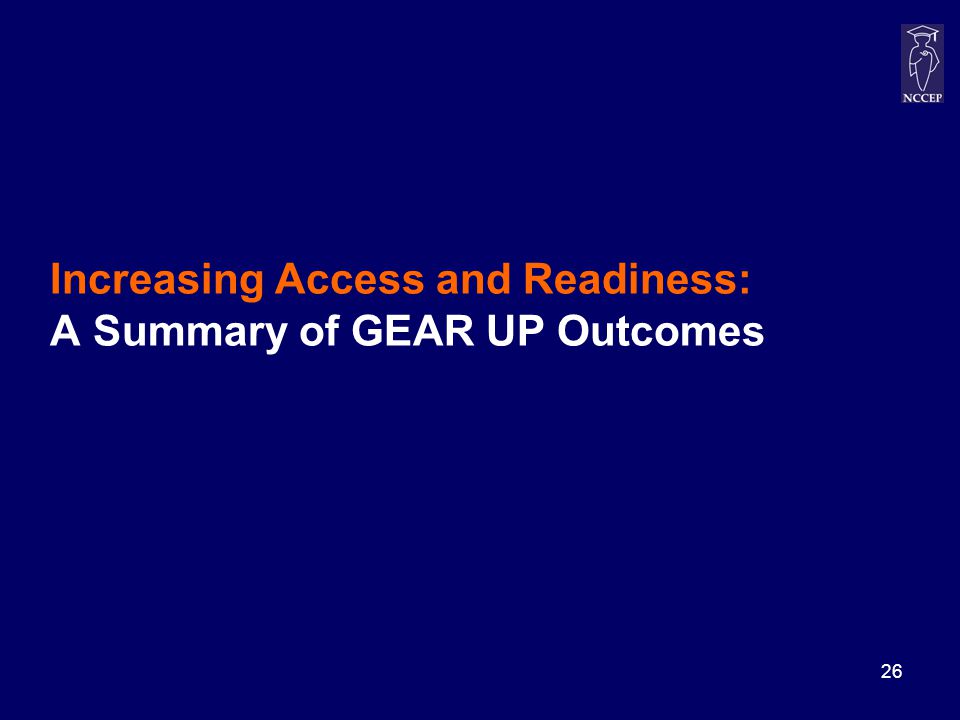 NCCEP

Increasing Access and Readiness:
A Summary of GEAR UP Outcomes

26